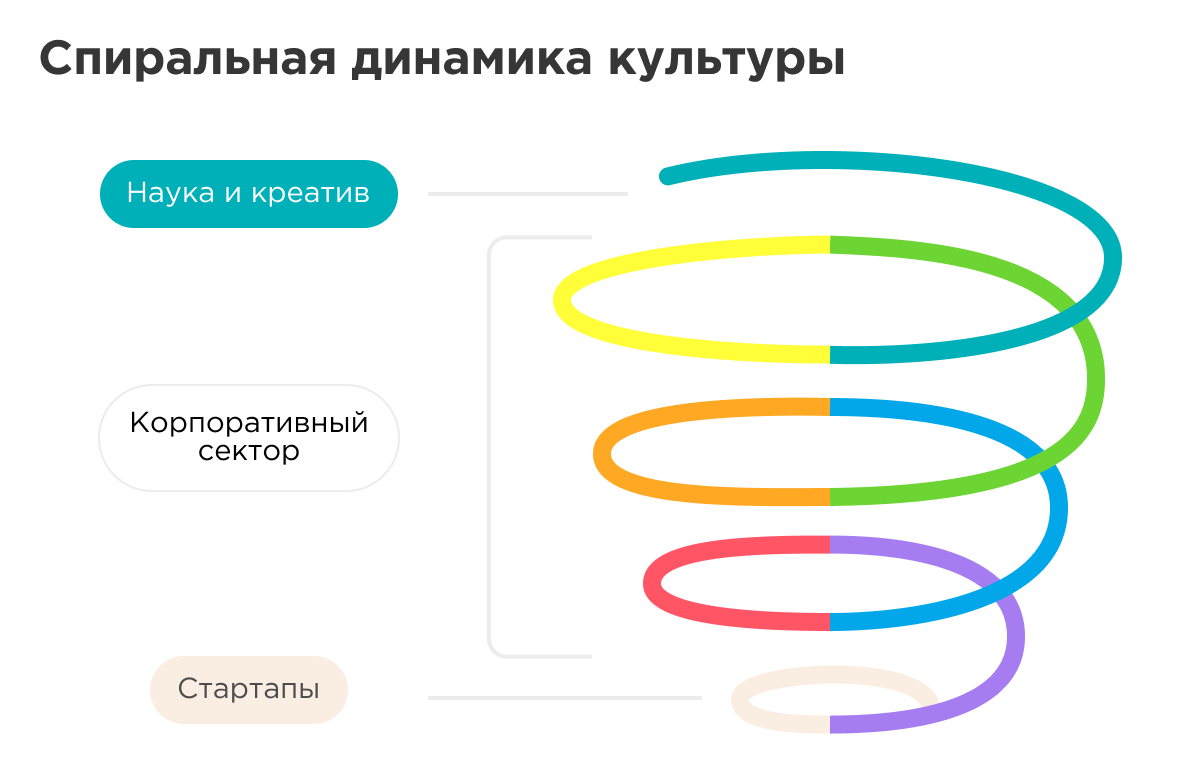 Спиральная динамика культуры

Наука и креатив

Корпоративный сектор

Стартапы